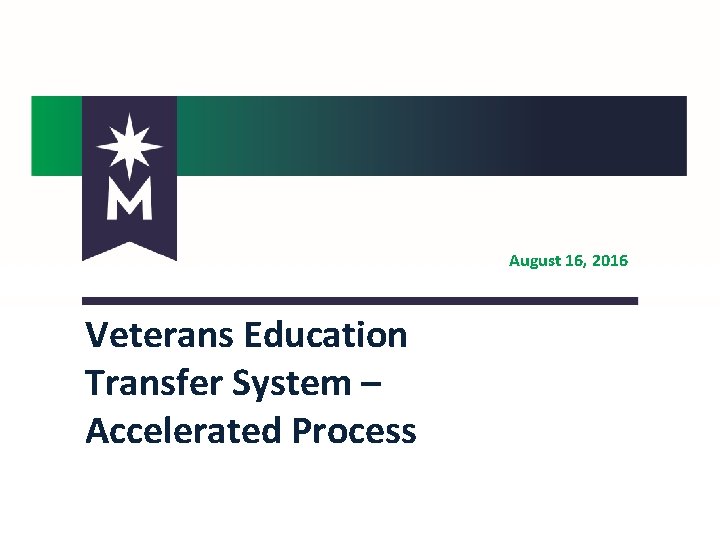 M

August 16, 2016

Veterans Education Transfer System – Accelerated Process